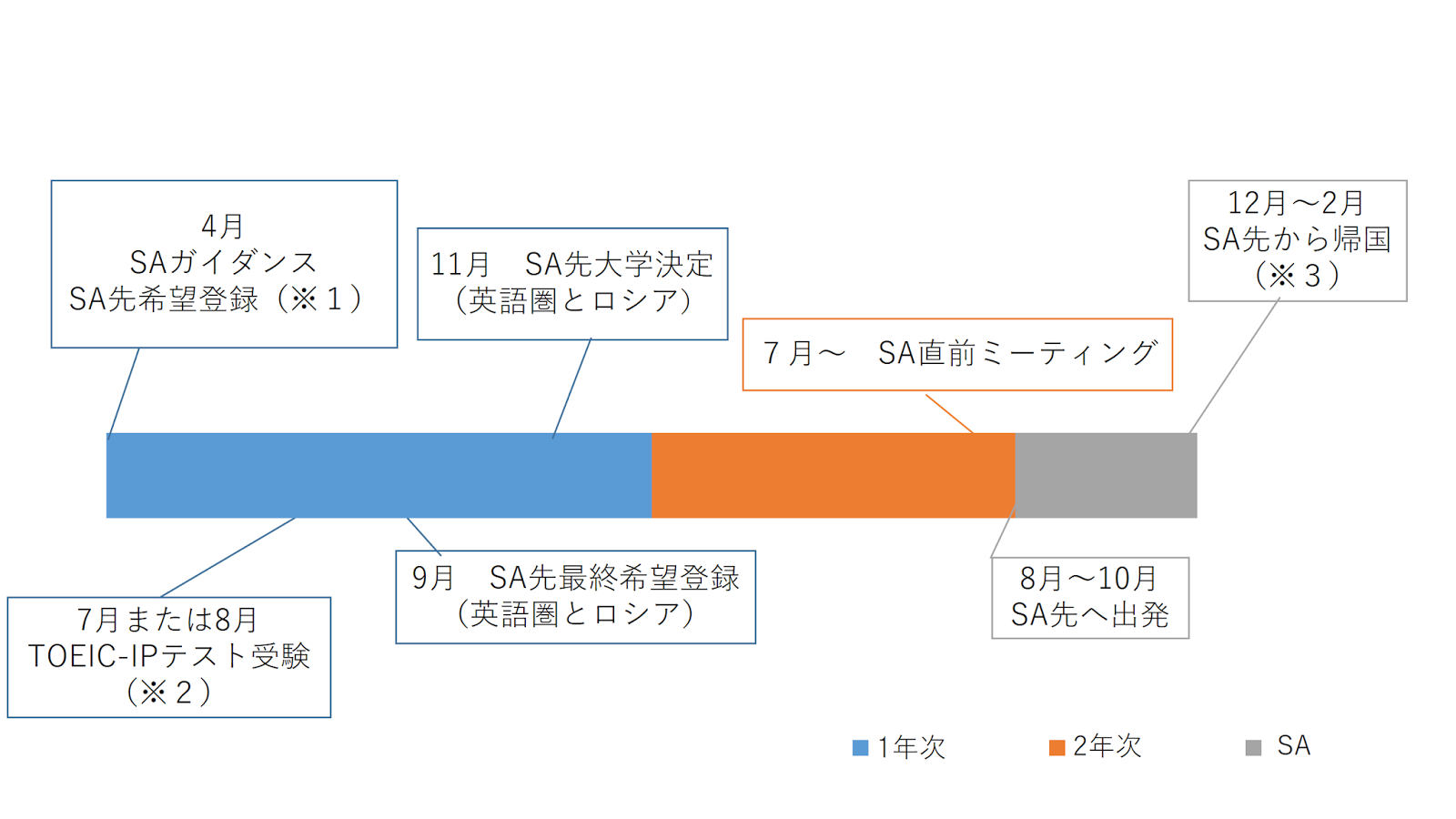 4月
SAガイダンス
SA先希望登録（※１）

11月　SA先大学決定
（英語圏とロシア）

12月～2月
SA先から帰国
（※３）

７月～　SA直前ミーティング

7月または8月
TOEIC-IPテスト受験
（※２）

9月　SA先最終希望登録
（英語圏とロシア）

8月～10月
SA先へ出発

1年次　2年次　SA